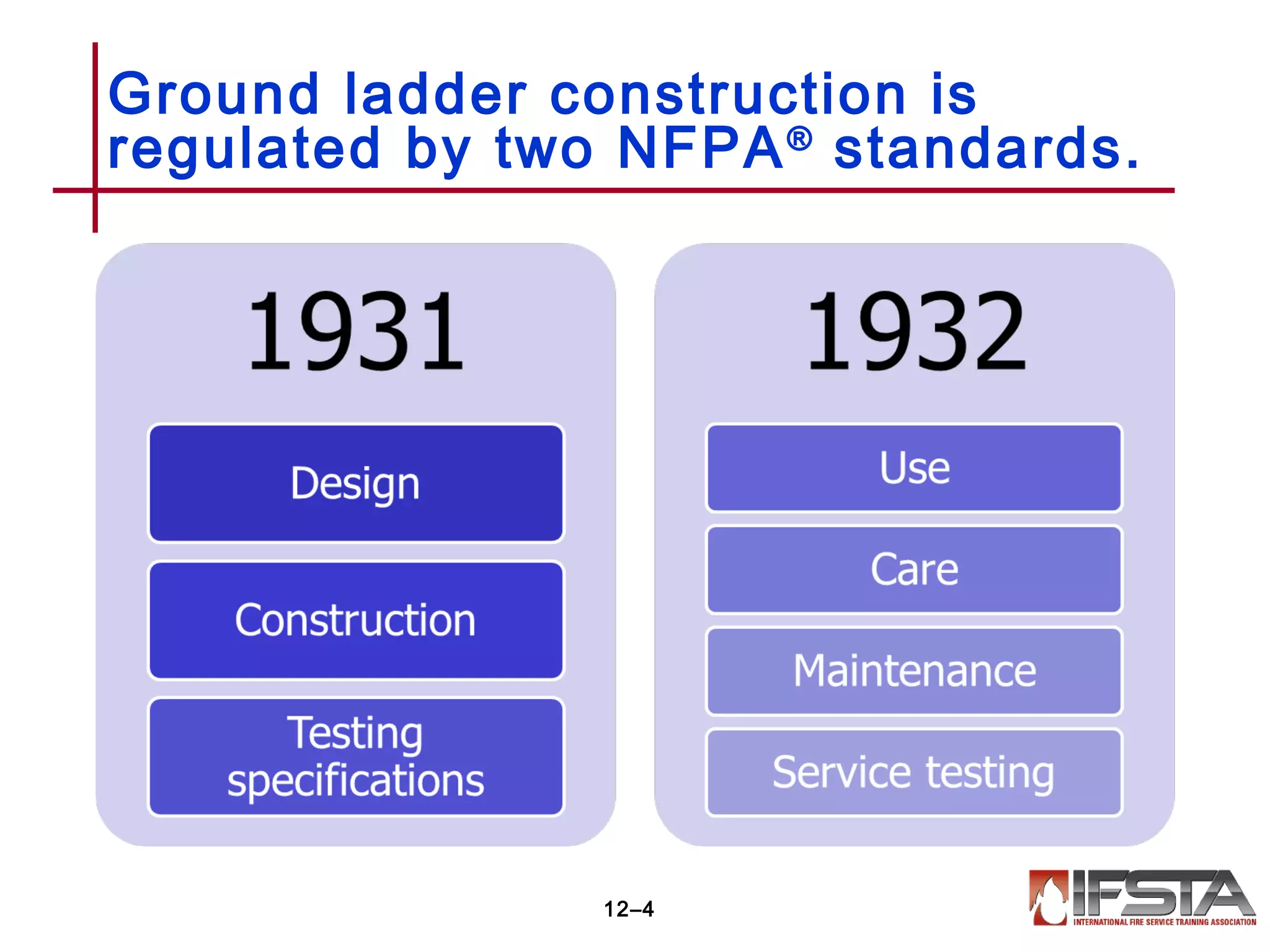 Ground ladder construction is regulated by two NFPA® standards.

1931

Design

Construction

Testing specifications

1932

Use

Care

Maintenance

Service testing

12–4

IFSTA
INTERNATIONAL FIRE SERVICE TRAINING ASSOCIATION